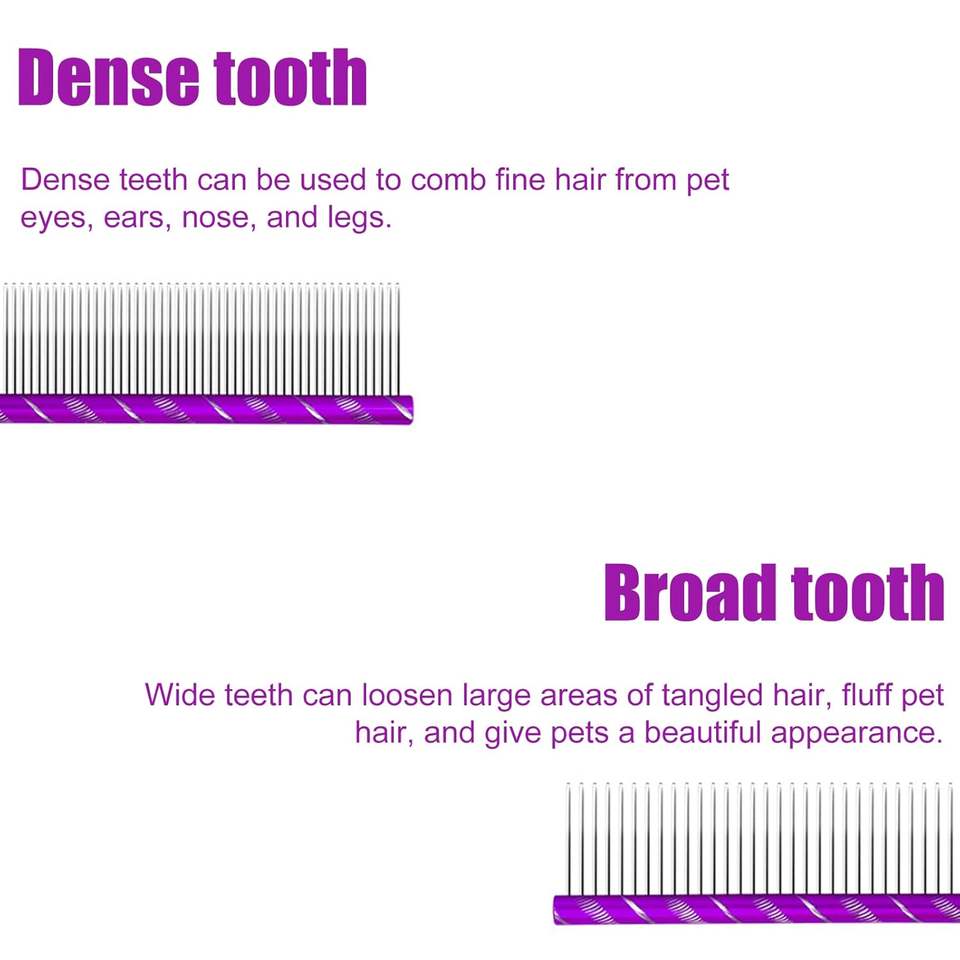 Dense tooth

Dense teeth can be used to comb fine hair from pet eyes, ears, nose, and legs.

Broad tooth

Wide teeth can loosen large areas of tangled hair, fluff pet hair, and give pets a beautiful appearance.